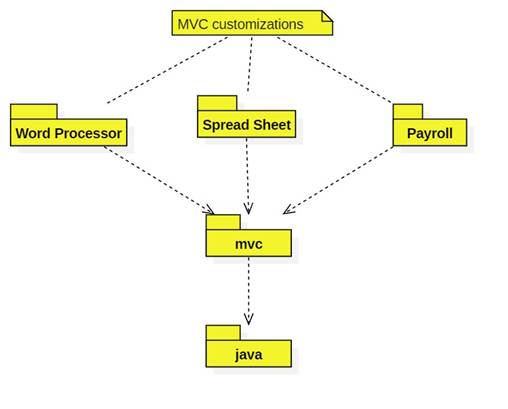 MVC customizations

Word Processor

Spread Sheet

Payroll

mvc

java